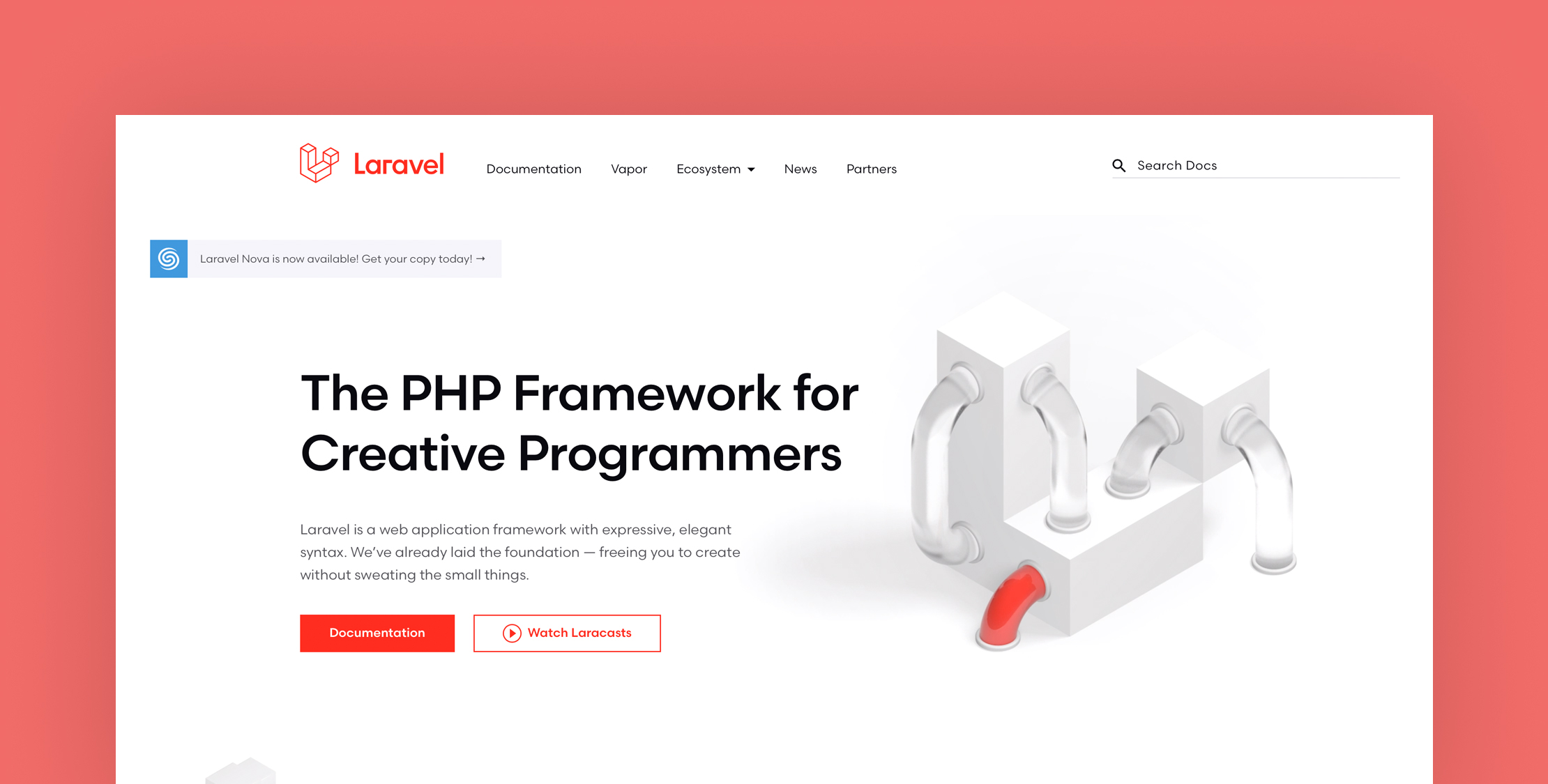 Laravel

Documentation Vapor Ecosystem News Partners

Search Docs

Laravel Nova is now available! Get your copy today! →

The PHP Framework for Creative Programmers

Laravel is a web application framework with expressive, elegant syntax. We've already laid the foundation — freeing you to create without sweating the small things.

Documentation

Watch Laracasts